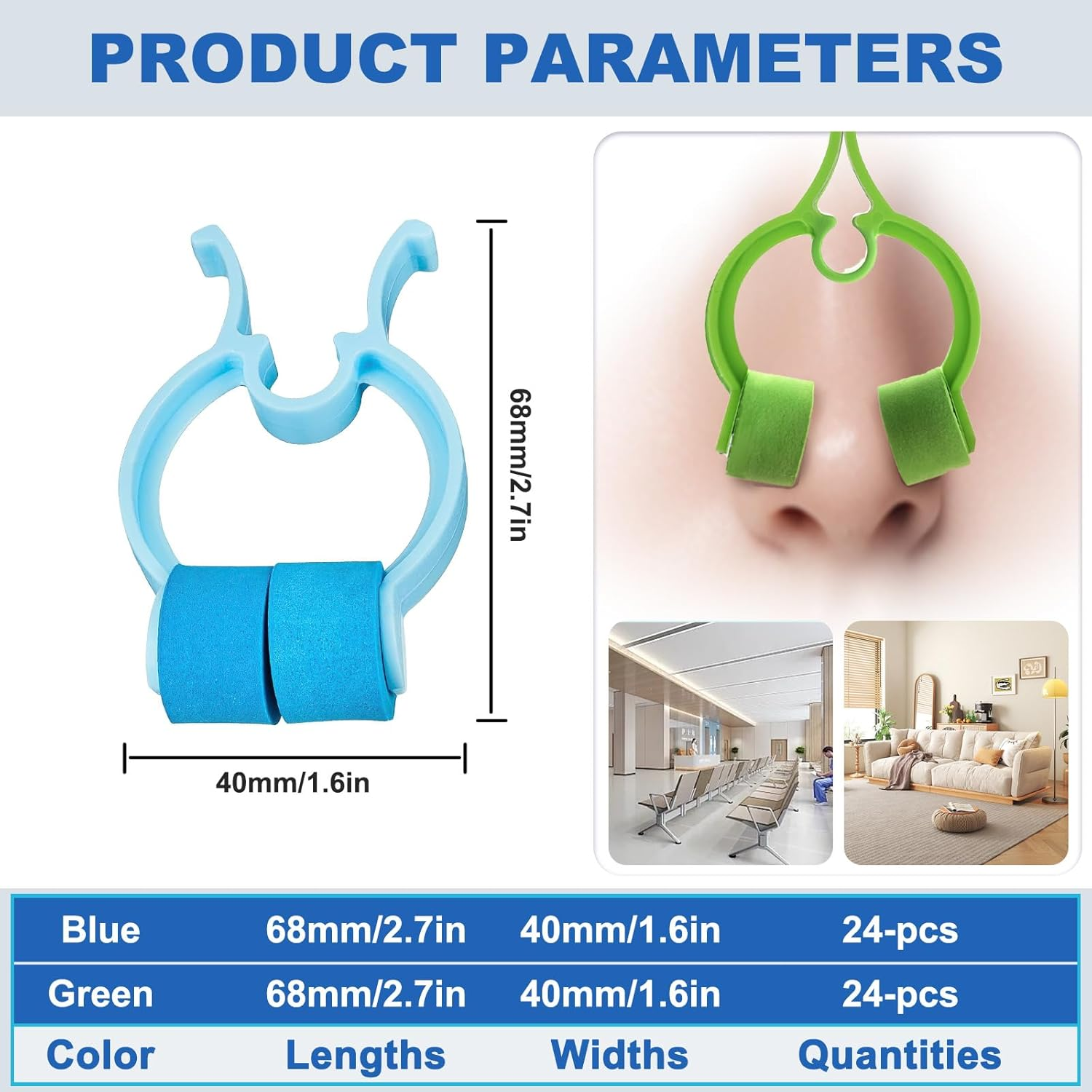 PRODUCT PARAMETERS

68mm/2.7in

40mm/1.6in

| Blue | 68mm/2.7in | 40mm/1.6in | 24-pcs |
|---|---|---|---|
| Green | 68mm/2.7in | 40mm/1.6in | 24-pcs |
| Color | Lengths | Widths | Quantities |